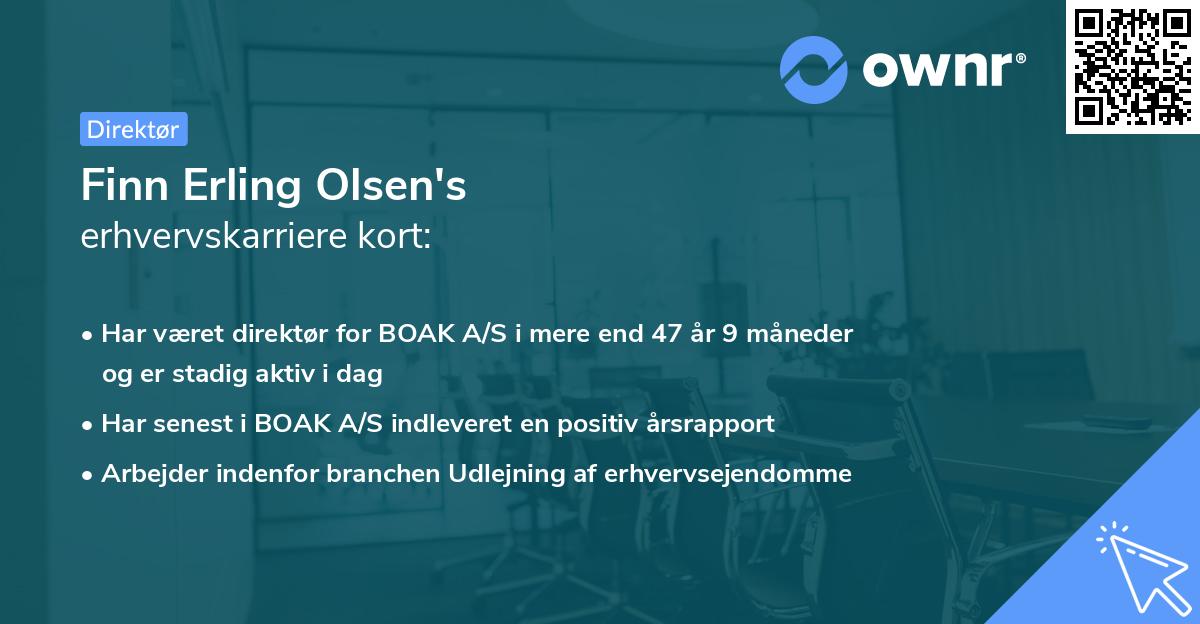 ownr®

Direktør

Finn Erling Olsen's
erhvervskarriere kort:

• Har været direktør for BOAK A/S i mere end 47 år 9 måneder og er stadig aktiv i dag
• Har senest i BOAK A/S indleveret en positiv årsrapport
• Arbejder indenfor branchen Udlejning af erhvervsejendomme